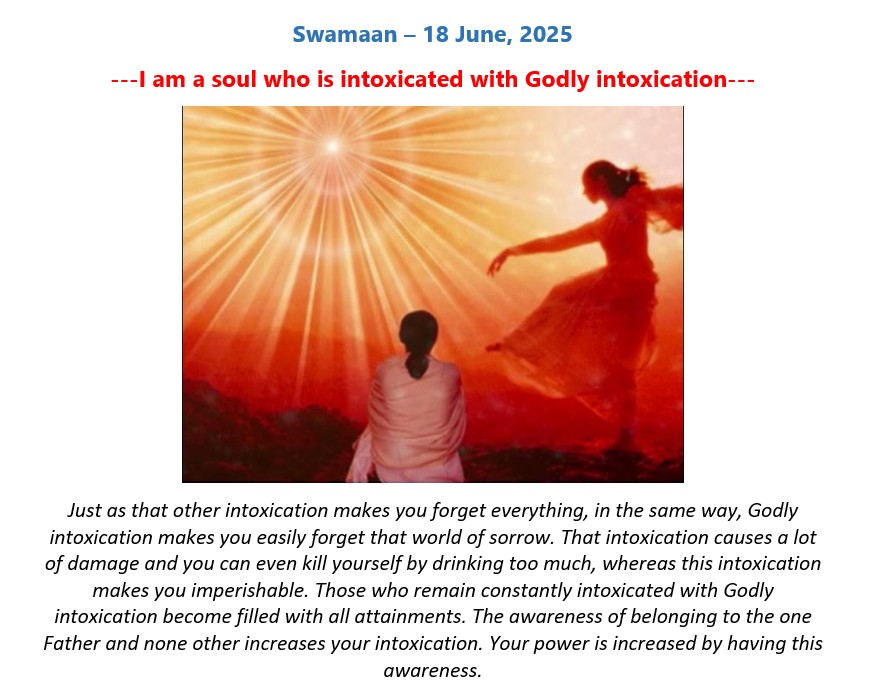 Swamaan – 18 June, 2025

---I am a soul who is intoxicated with Godly intoxication---

Just as that other intoxication makes you forget everything, in the same way, Godly intoxication makes you easily forget that world of sorrow. That intoxication causes a lot of damage and you can even kill yourself by drinking too much, whereas this intoxication makes you imperishable. Those who remain constantly intoxicated with Godly intoxication become filled with all attainments. The awareness of belonging to the one Father and none other increases your intoxication. Your power is increased by having this awareness.